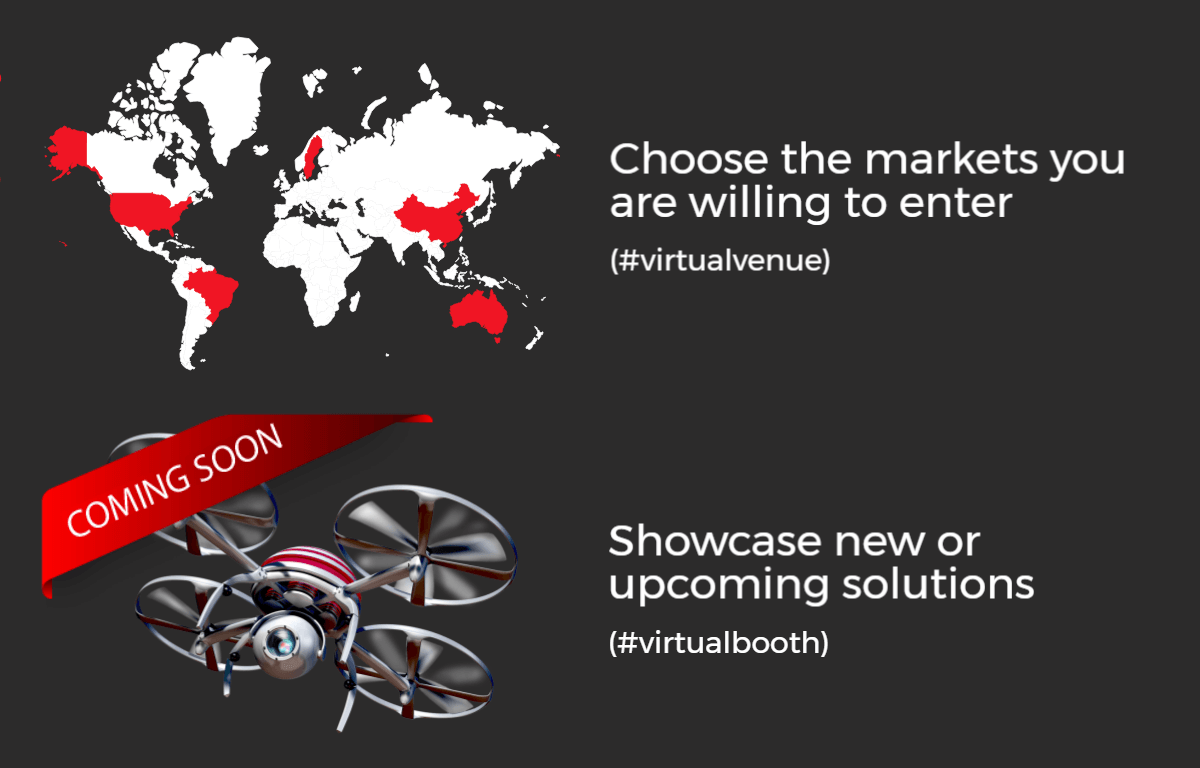 Choose the markets you are willing to enter

(#virtualvenue)

COMING SOON

Showcase new or upcoming solutions

(#virtualbooth)